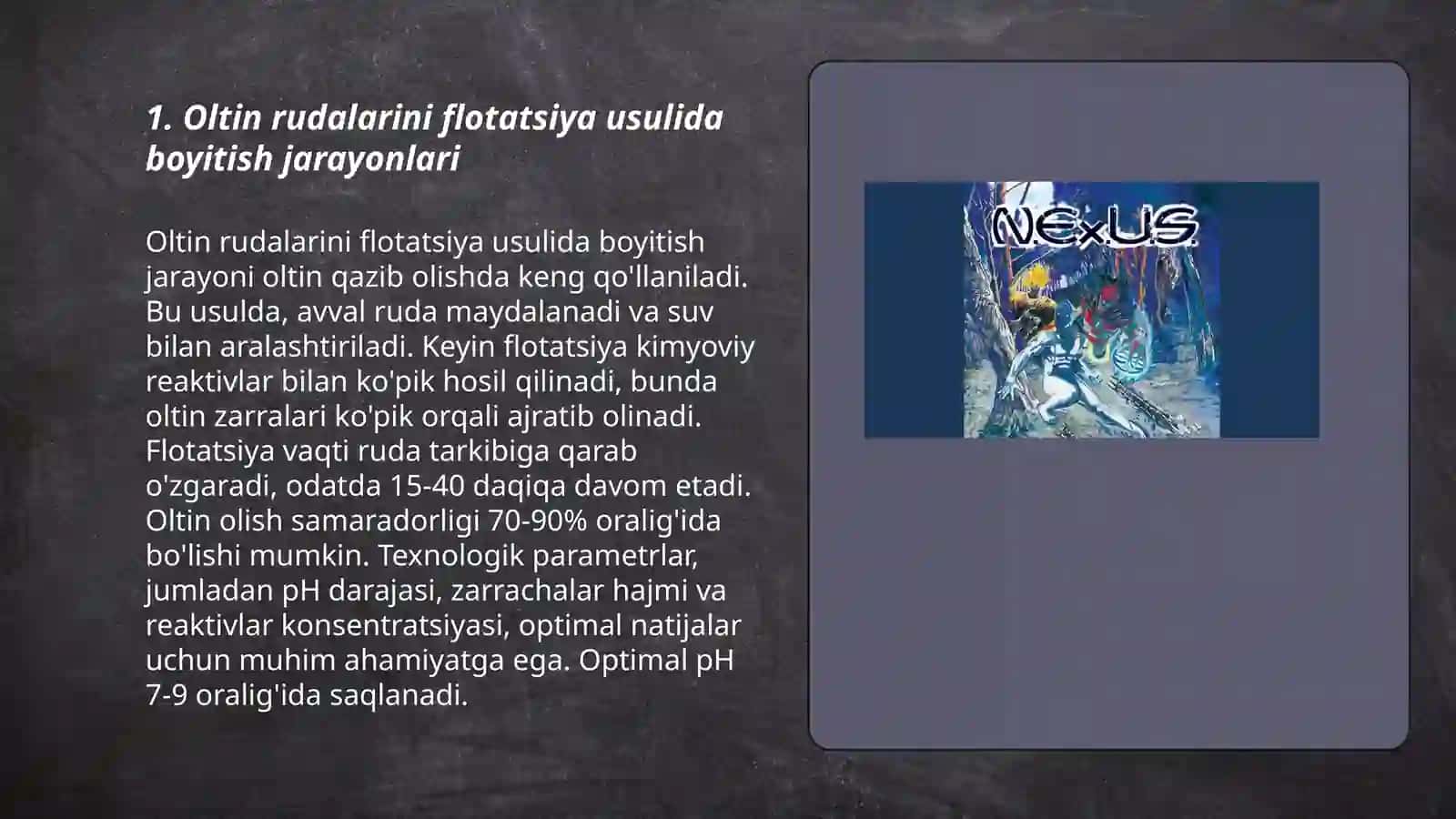 1. Oltin rudalarini flotatsiya usulida boyitish jarayonlari

Oltin rudalarini flotatsiya usulida boyitish jarayoni oltin qazib olishda keng qo'llaniladi. Bu usulda, avval ruda maydalanadi va suv bilan aralashtiriladi. Keyin flotatsiya kimyoviy reaktivlar bilan ko'pik hosil qilinadi, bunda oltin zarralari ko'pik orqali ajratib olinadi. Flotatsiya vaqti ruda tarkibiga qarab o'zgaradi, odatda 15-40 daqiqa davom etadi. Oltin olish samaradorligi 70-90% oralig'ida bo'lishi mumkin. Texnologik parametrlar, jumladan pH darajasi, zarrachalar hajmi va reaktivlar konsentratsiyasi, optimal natijalar uchun muhim ahamiyatga ega. Optimal pH 7-9 oralig'ida saqlanadi.

NExUS